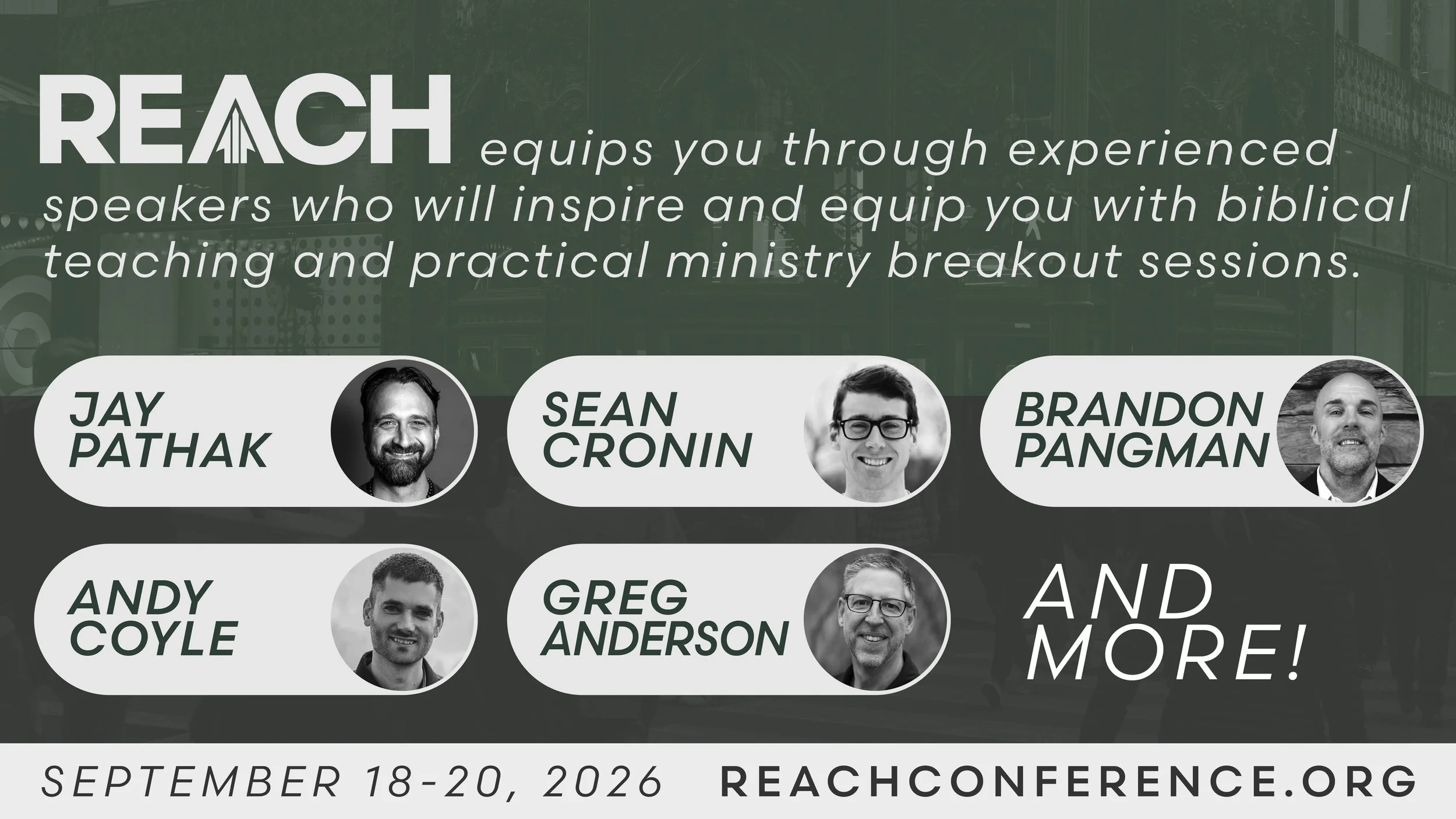 REACH equips you through experienced speakers who will inspire and equip you with biblical teaching and practical ministry breakout sessions.

JAY PATHAK

SEAN CRONIN

BRANDON PANGMAN

ANDY COYLE

GREG ANDERSON

AND MORE!

SEPTEMBER 18-20, 2026 REACHCONFERENCE.ORG